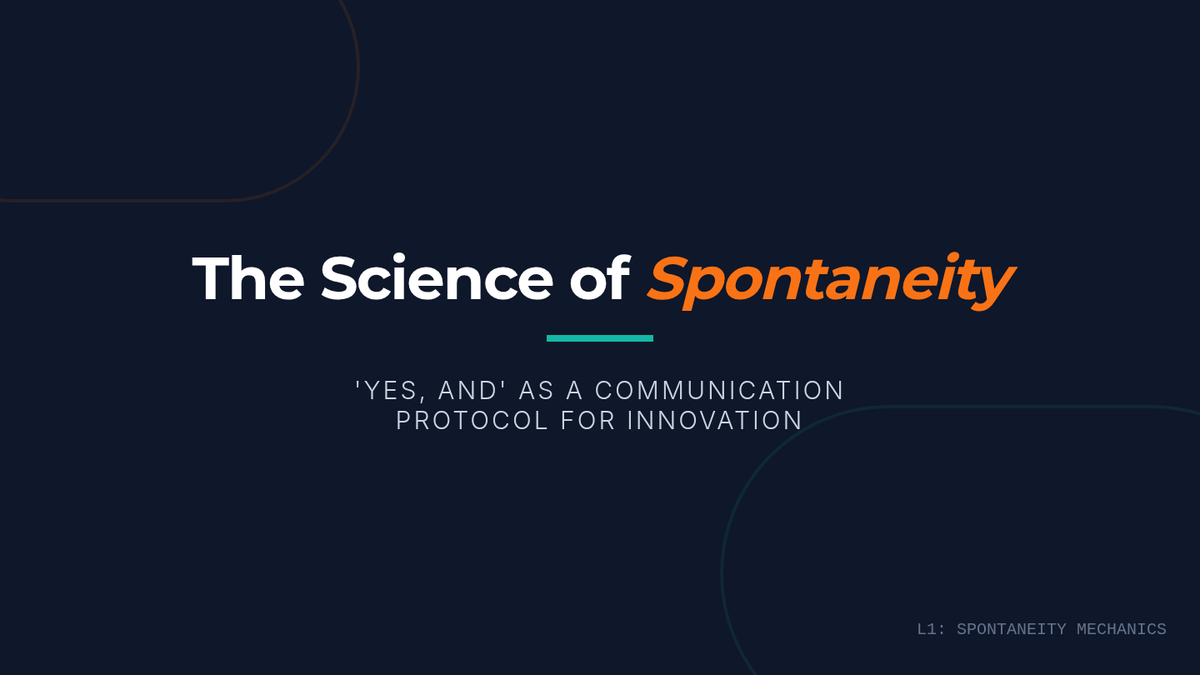 The Science of Spontaneity

'YES, AND' AS A COMMUNICATION PROTOCOL FOR INNOVATION

L1: SPONTANEITY MECHANICS